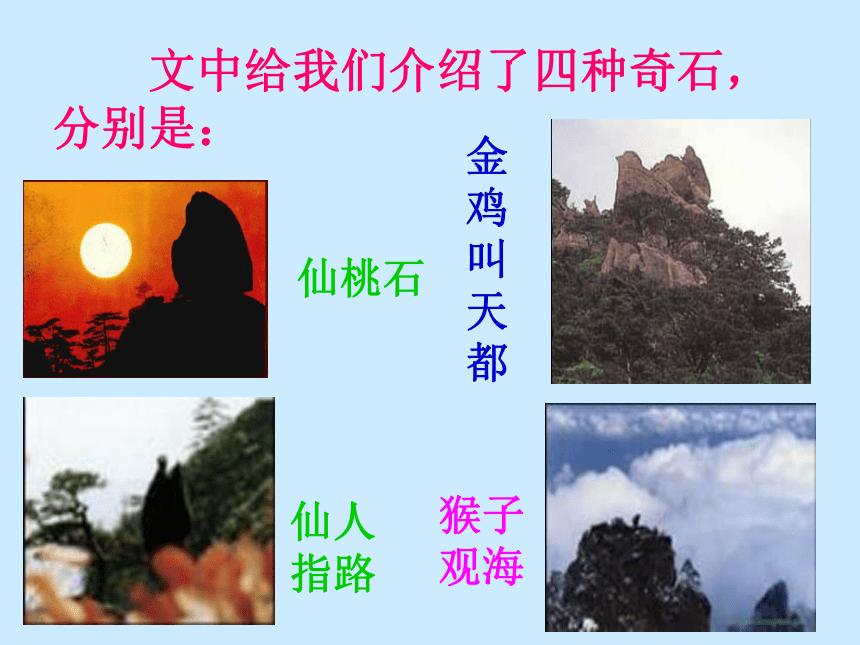 文中给我们介绍了四种奇石，分别是：

仙桃石

金鸡叫天都

仙人指路

猴子观海